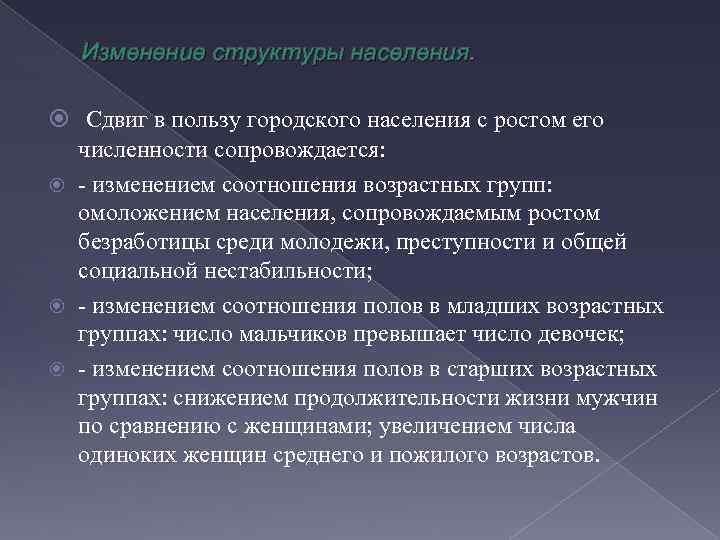 Изменение структуры населения.

Сдвиг в пользу городского населения с ростом его численности сопровождается:

- изменением соотношения возрастных групп: омоложением населения, сопровождаемым ростом безработицы среди молодежи, преступности и общей социальной нестабильности;

- изменением соотношения полов в младших возрастных группах: число мальчиков превышает число девочек;

- изменением соотношения полов в старших возрастных группах: снижением продолжительности жизни мужчин по сравнению с женщинами; увеличением числа одиноких женщин среднего и пожилого возрастов.